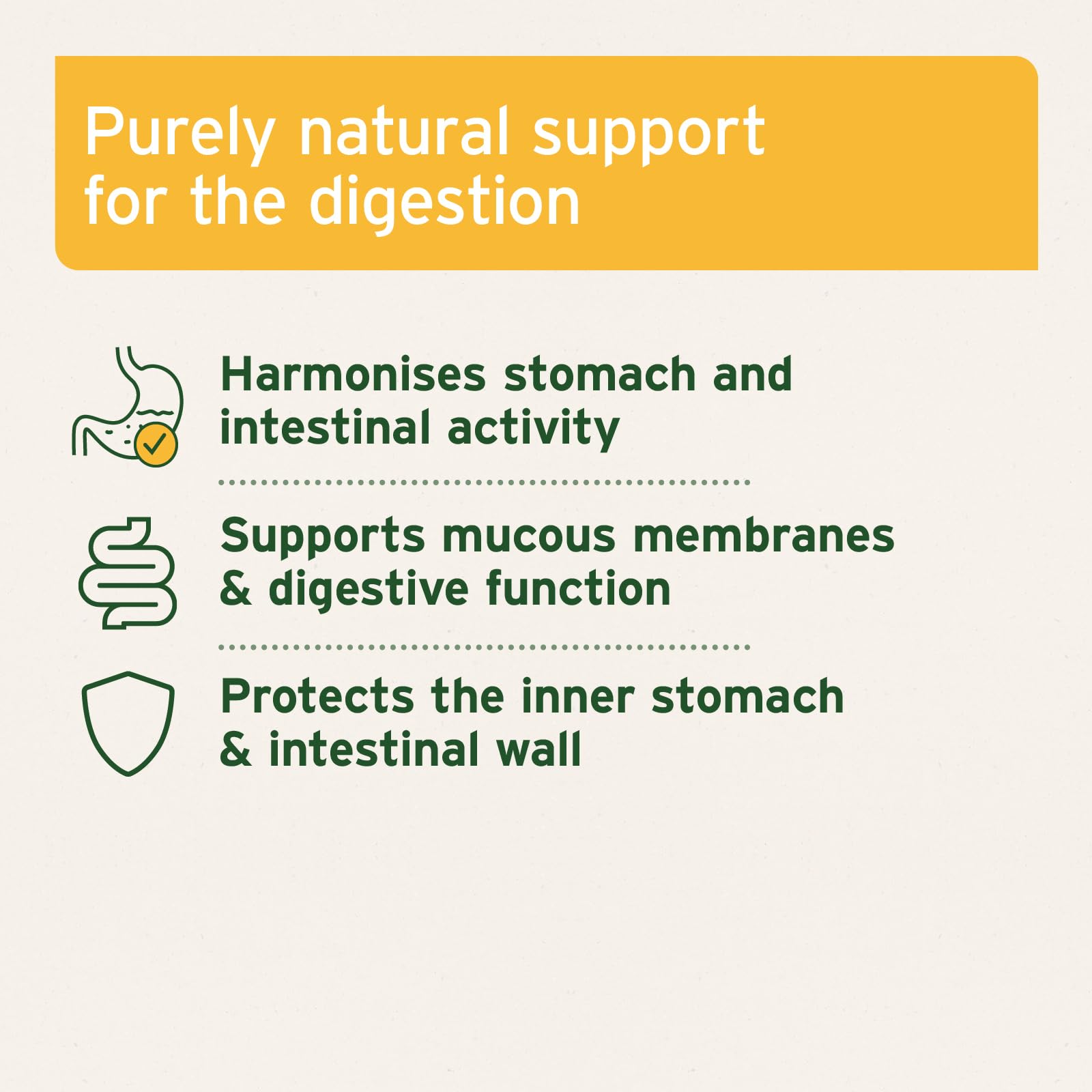 Purely natural support for the digestion

Harmonises stomach and intestinal activity

Supports mucous membranes & digestive function

Protects the inner stomach & intestinal wall